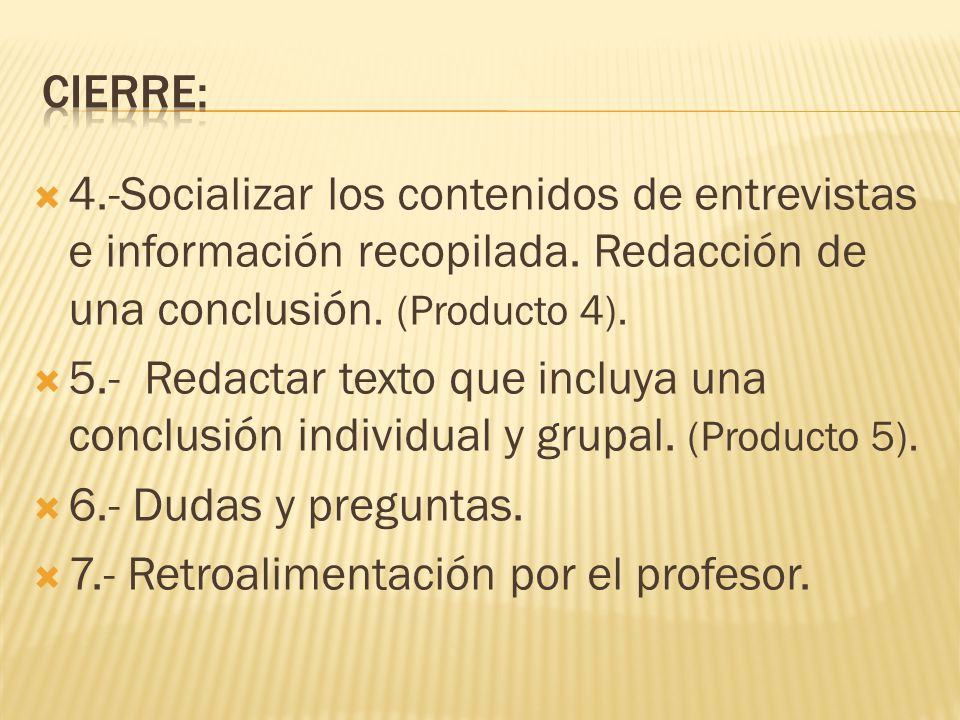 CIERRE:

4.-Socializar los contenidos de entrevistas e información recopilada. Redacción de una conclusión. (Producto 4).

5.- Redactar texto que incluya una conclusión individual y grupal. (Producto 5).

6.- Dudas y preguntas.

7.- Retroalimentación por el profesor.